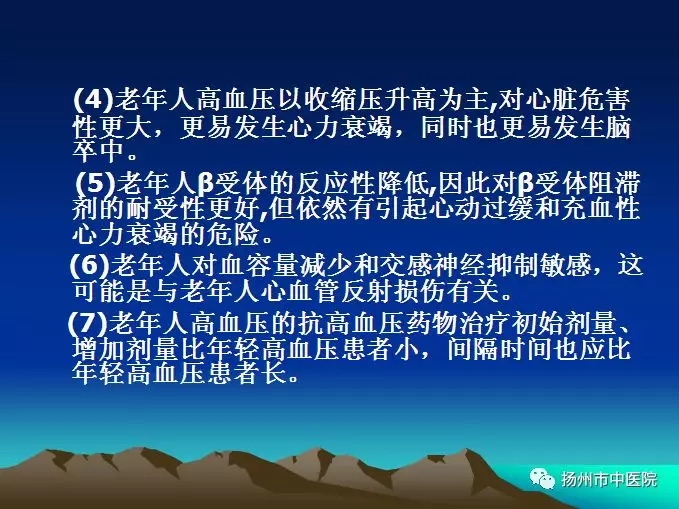 (4)老年人高血压以收缩压升高为主,对心脏危害性更大，更易发生心力衰竭，同时也更易发生脑卒中。

(5)老年人β受体的反应性降低,因此对β受体阻滞剂的耐受性更好,但依然有引起心动过缓和充血性心力衰竭的危险。

(6)老年人对血容量减少和交感神经抑制敏感，这可能是与老年人心血管反射损伤有关。

(7)老年人高血压的抗高血压药物治疗初始剂量、增加剂量比年轻高血压患者小，间隔时间也应比年轻高血压患者长。

扬州市中医院